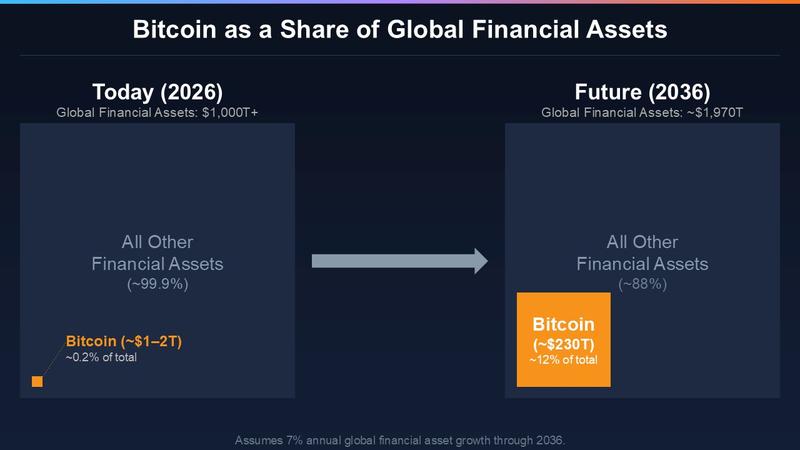 Bitcoin as a Share of Global Financial Assets

Today (2026)
Global Financial Assets: $1,000T+

All Other Financial Assets (~99.9%)

Bitcoin (~$1–2T)
~0.2% of total

Future (2036)
Global Financial Assets: ~$1,970T

All Other Financial Assets (~88%)

Bitcoin (~$230T)
~12% of total

Assumes 7% annual global financial asset growth through 2036.